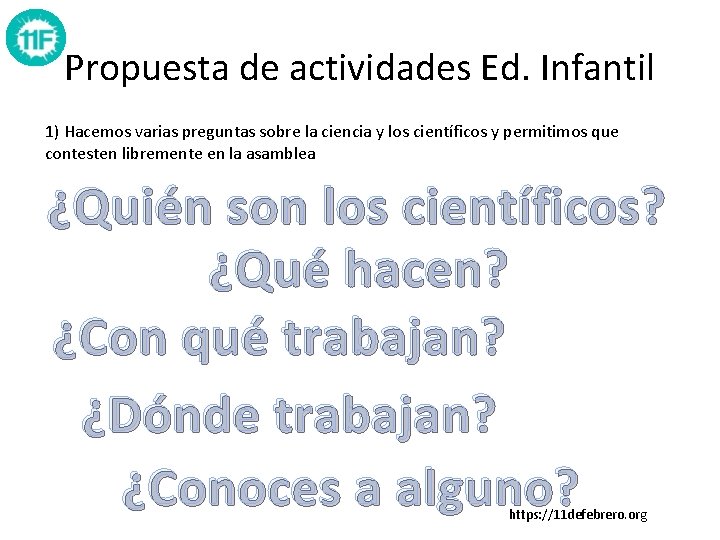 11F

Propuesta de actividades Ed. Infantil

1) Hacemos varias preguntas sobre la ciencia y los científicos y permitimos que contesten libremente en la asamblea

¿Quién son los científicos?
¿Qué hacen?
¿Con qué trabajan?
¿Dónde trabajan?
¿Conoces a alguno?

https://11defebrero.org